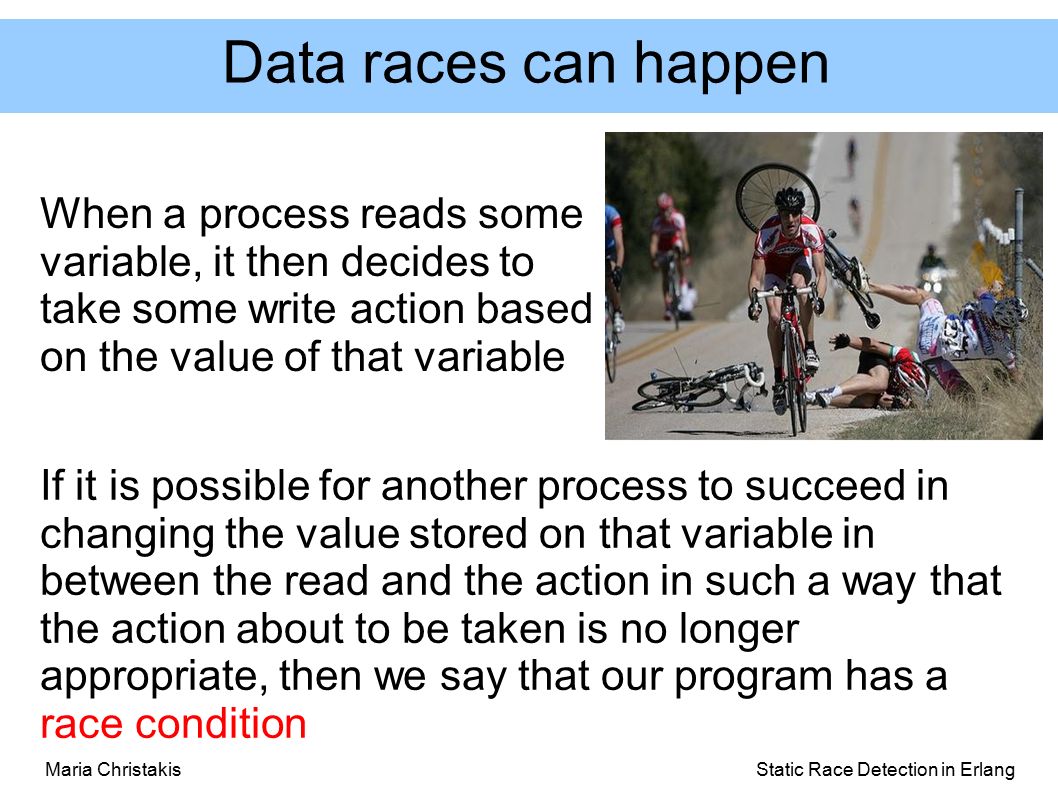 Data races can happen

When a process reads some variable, it then decides to take some write action based on the value of that variable

If it is possible for another process to succeed in changing the value stored on that variable in between the read and the action in such a way that the action about to be taken is no longer appropriate, then we say that our program has a race condition

Maria Christakis

Static Race Detection in Erlang